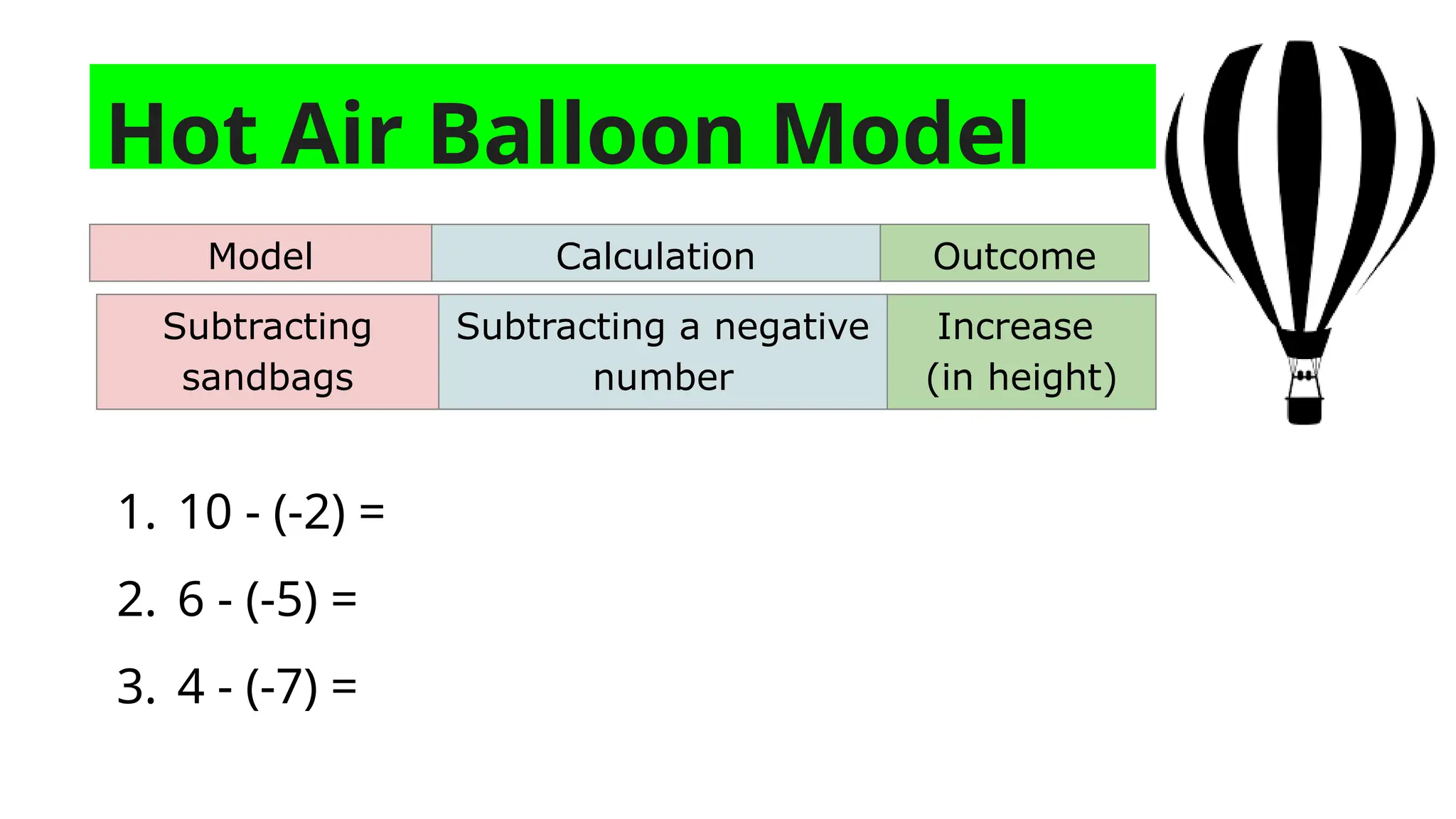 Hot Air Balloon Model

| Model | Calculation | Outcome |
|---|---|---|
| Subtracting sandbags | Subtracting a negative number | Increase (in height) |

1. $10 - (-2) =$
2. $6 - (-5) =$
3. $4 - (-7) =$